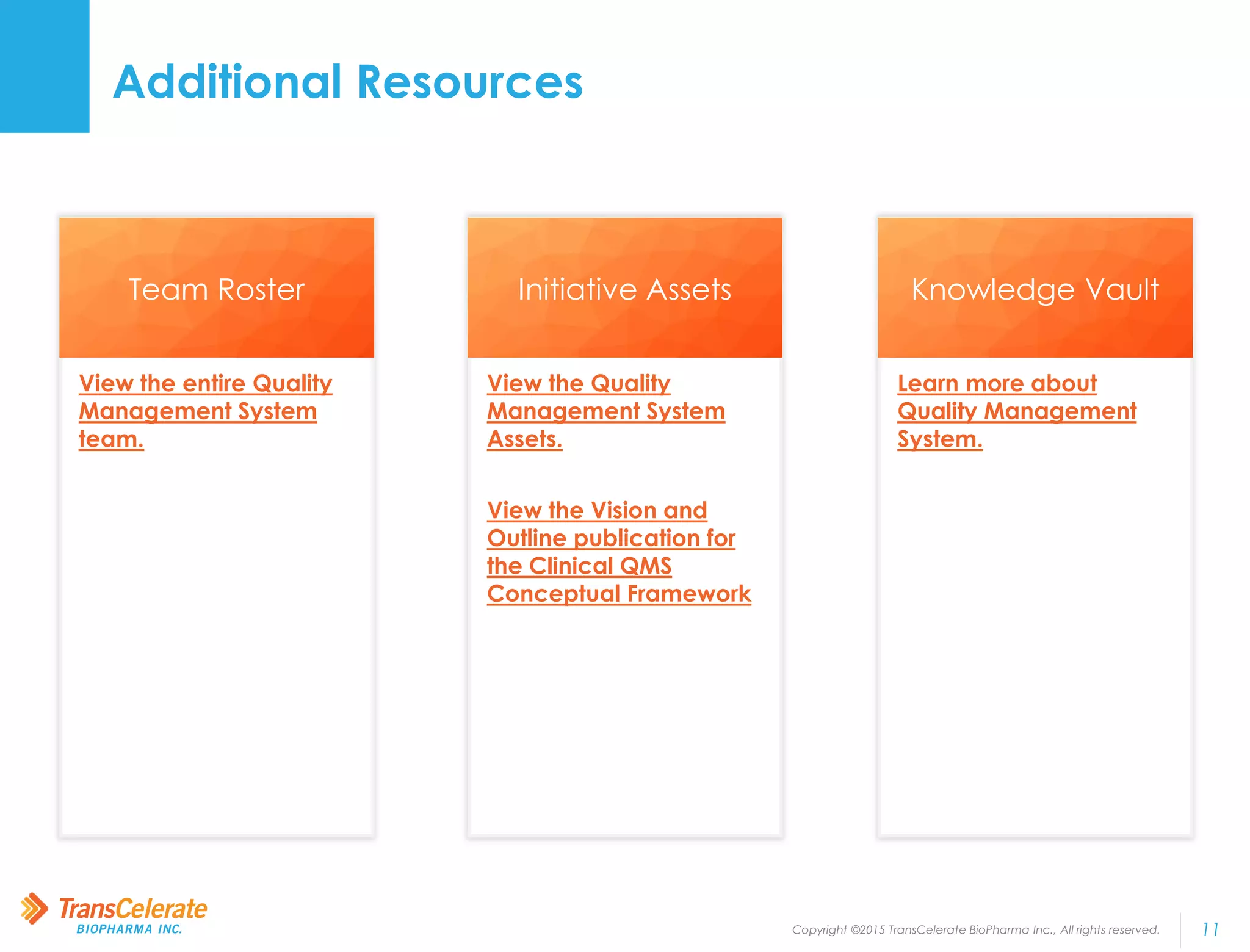 Additional Resources

Team Roster

View the entire Quality Management System team.

Initiative Assets

View the Quality Management System Assets.

View the Vision and Outline publication for the Clinical QMS Conceptual Framework

Knowledge Vault

Learn more about Quality Management System.

TransCelerate BIOPHARMA INC.

Copyright ©2015 TransCelerate BioPharma Inc., All rights reserved.

11